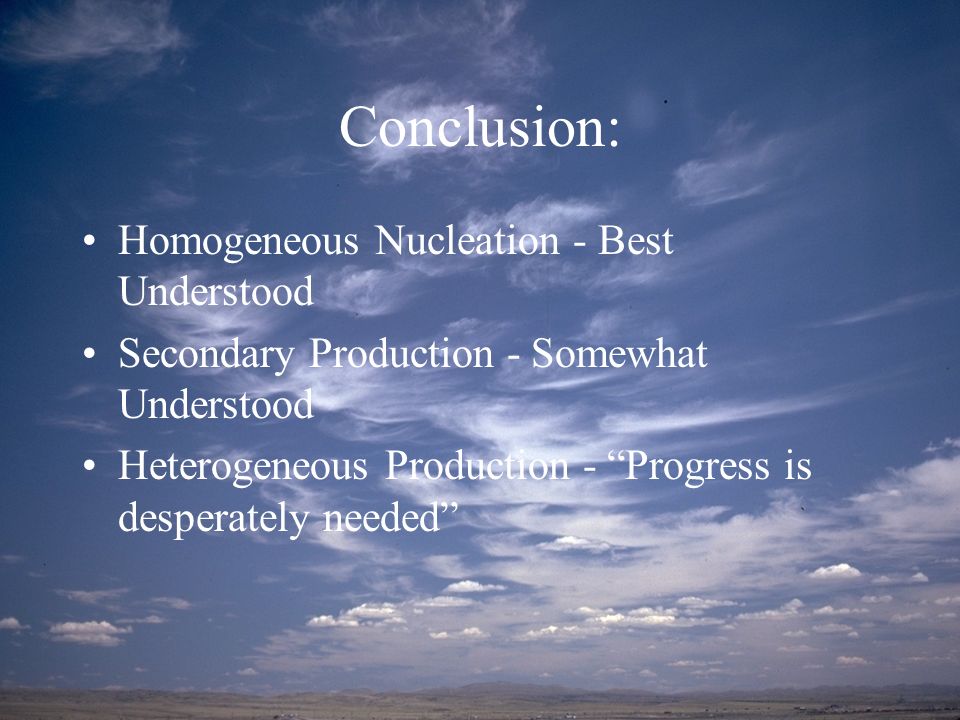 Conclusion:

• Homogeneous Nucleation - Best Understood
• Secondary Production - Somewhat Understood
• Heterogeneous Production - “Progress is desperately needed”